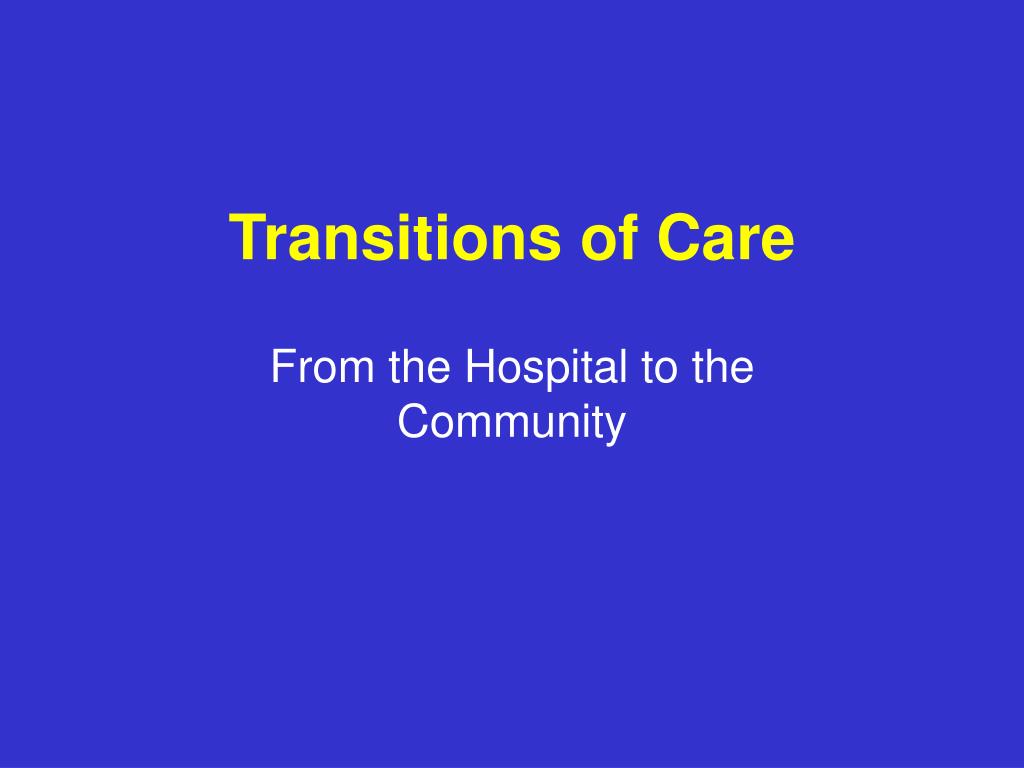 Transitions of Care

From the Hospital to the Community